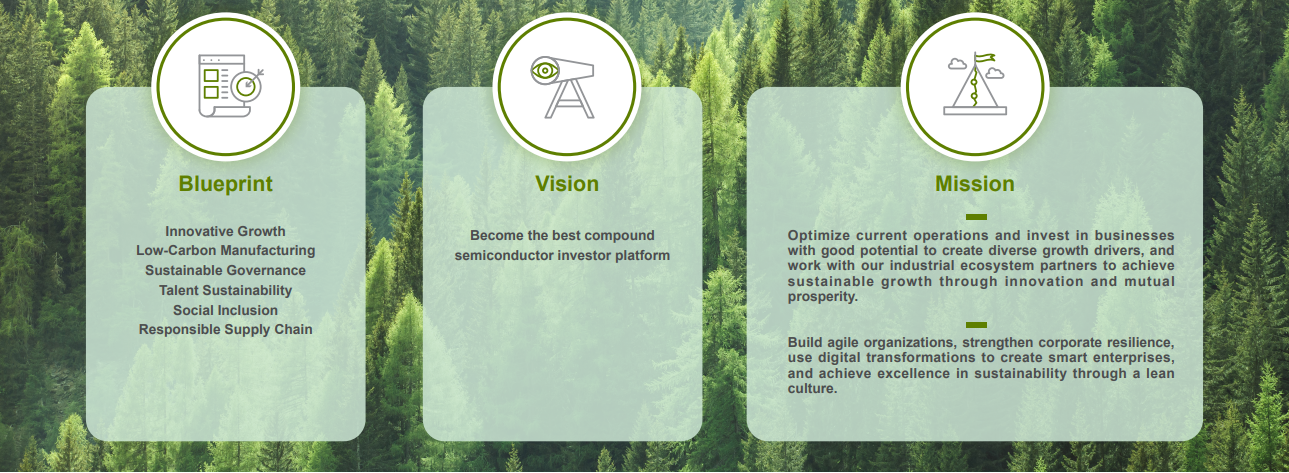 Blueprint

Innovative Growth
Low-Carbon Manufacturing
Sustainable Governance
Talent Sustainability
Social Inclusion
Responsible Supply Chain

Vision

Become the best compound semiconductor investor platform

Mission

Optimize current operations and invest in businesses with good potential to create diverse growth drivers, and work with our industrial ecosystem partners to achieve sustainable growth through innovation and mutual prosperity.

Build agile organizations, strengthen corporate resilience, use digital transformations to create smart enterprises, and achieve excellence in sustainability through a lean culture.